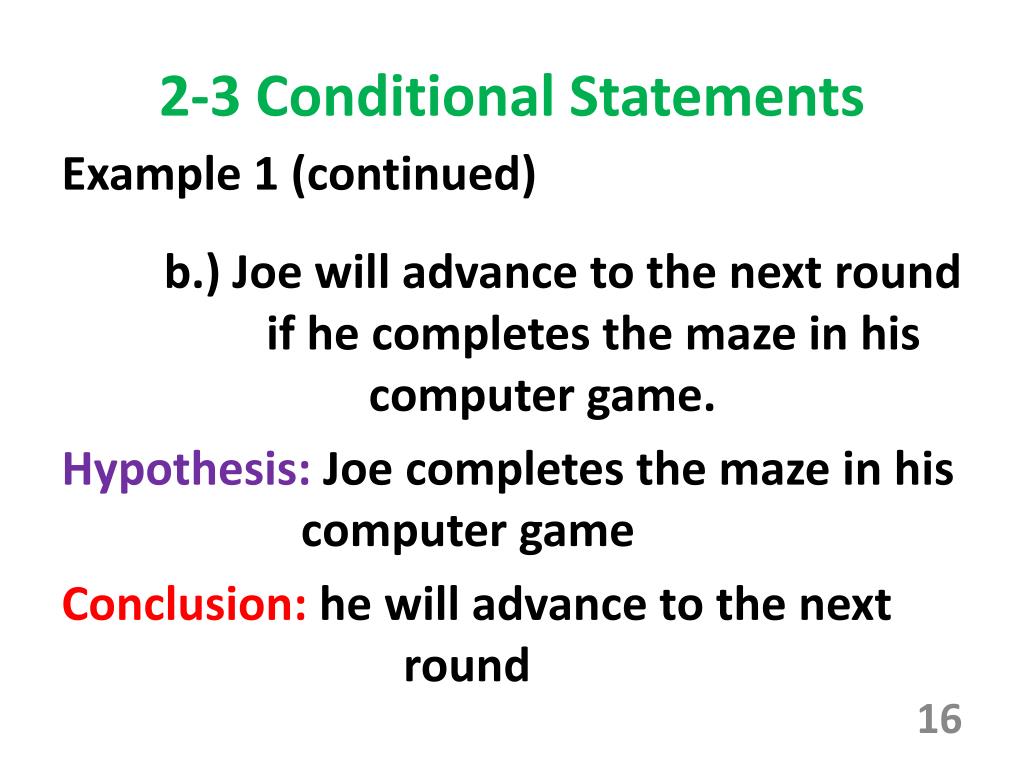 2-3 Conditional Statements

Example 1 (continued)

b.) Joe will advance to the next round if he completes the maze in his computer game.

Hypothesis: Joe completes the maze in his computer game

Conclusion: he will advance to the next round

16